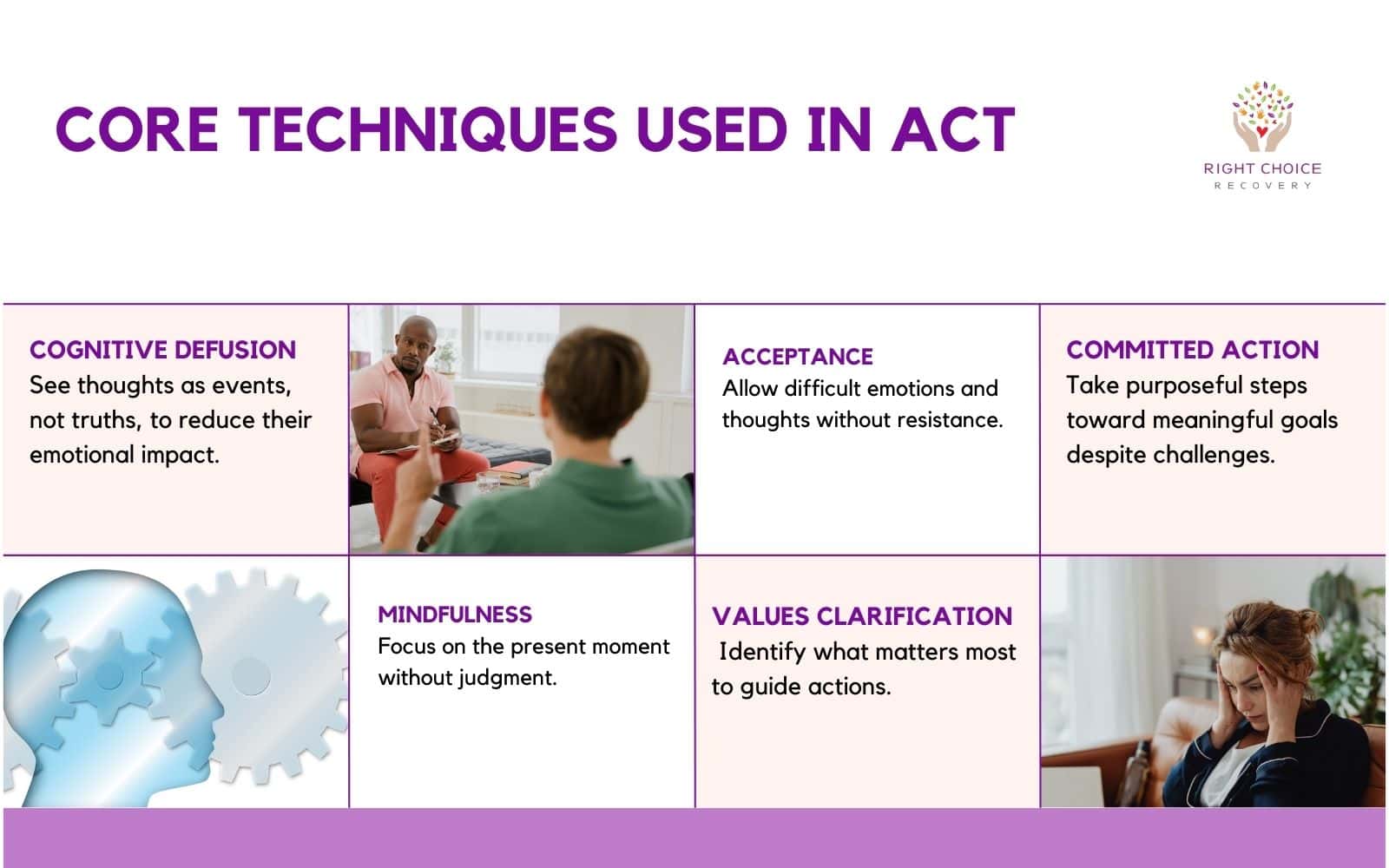 CORE TECHNIQUES USED IN ACT

RIGHT CHOICE
RECOVERY

COGNITIVE DEFUSION
See thoughts as events, not truths, to reduce their emotional impact.

ACCEPTANCE
Allow difficult emotions and thoughts without resistance.

COMMITTED ACTION
Take purposeful steps toward meaningful goals despite challenges.

MINDFULNESS
Focus on the present moment without judgment.

VALUES CLARIFICATION
Identify what matters most to guide actions.